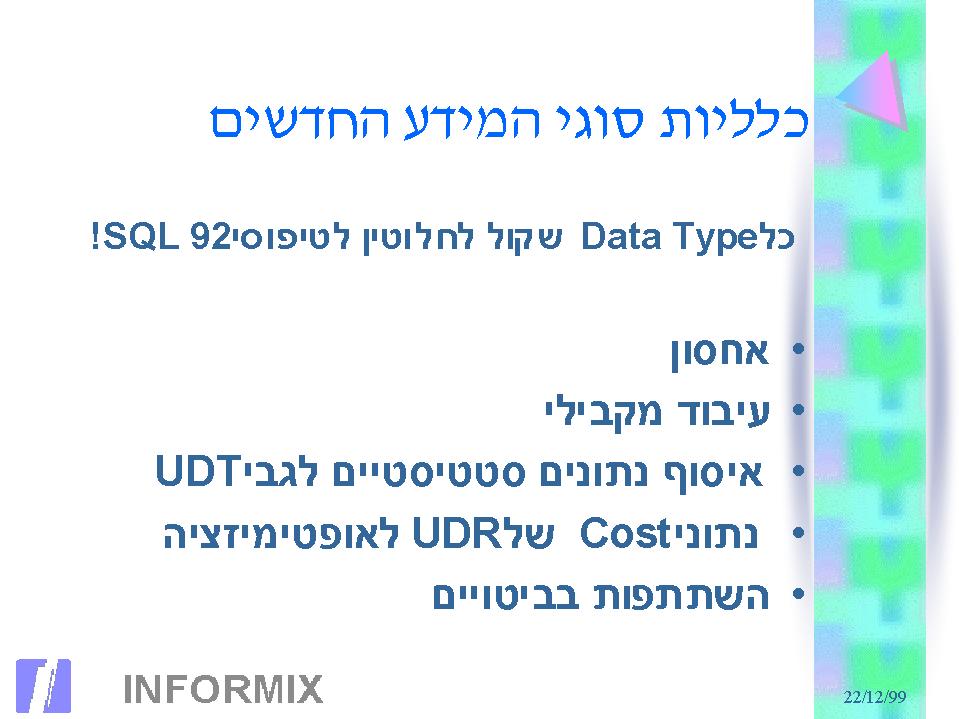 כלליות סוגי המידע החדשים

כל Data Type שקול לחלוטין לטיפוסי SQL 92!

• אחסון
• עיבוד מקבילי
• איסוף נתונים סטטיסטיים לגבי UDT
• נתוני Cost של UDR לאופטימיזציה
• השתתפות בביטויים

INFORMIX

22/12/99